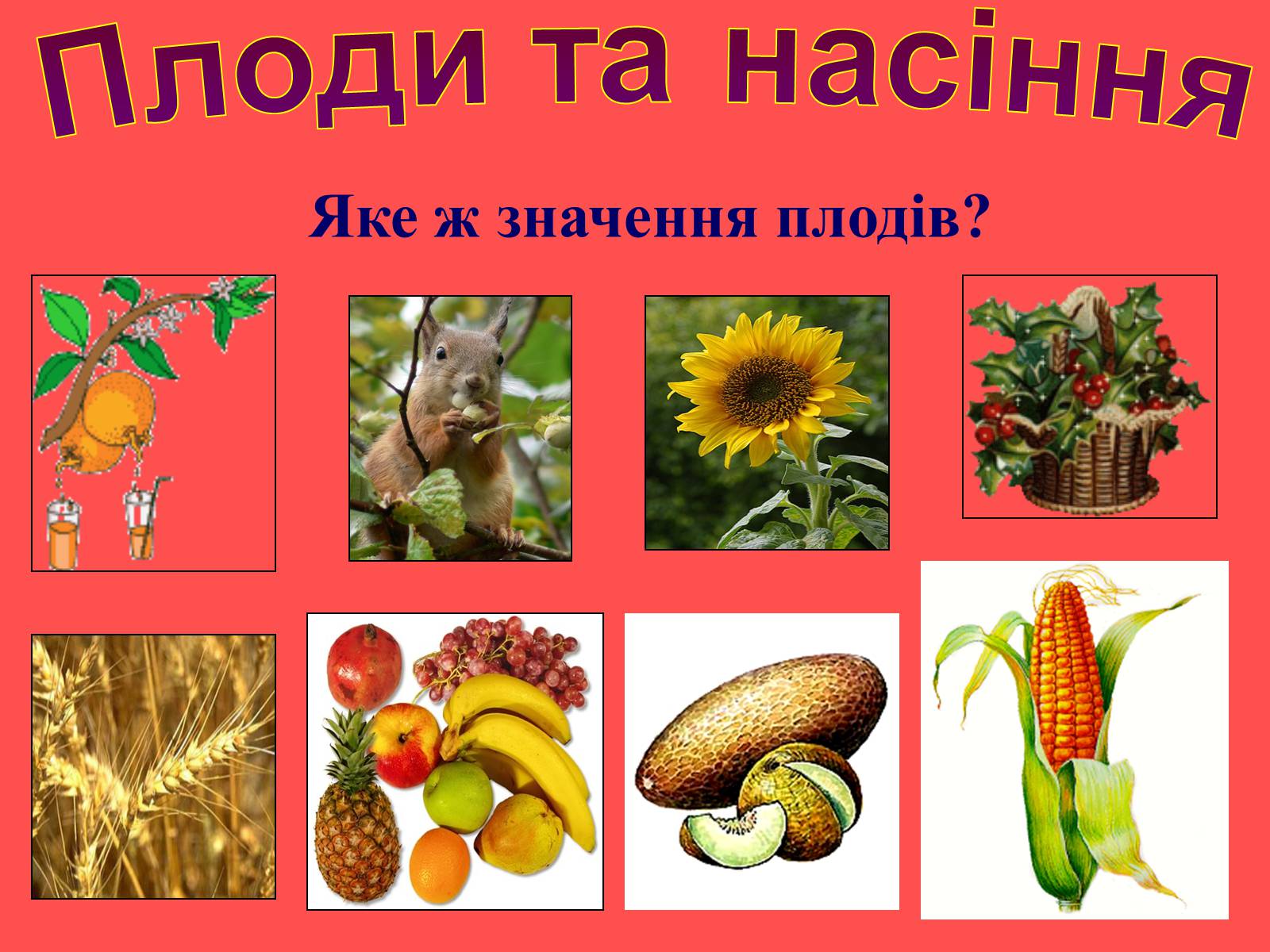 Плоди та насіння

Яке ж значення плодів?